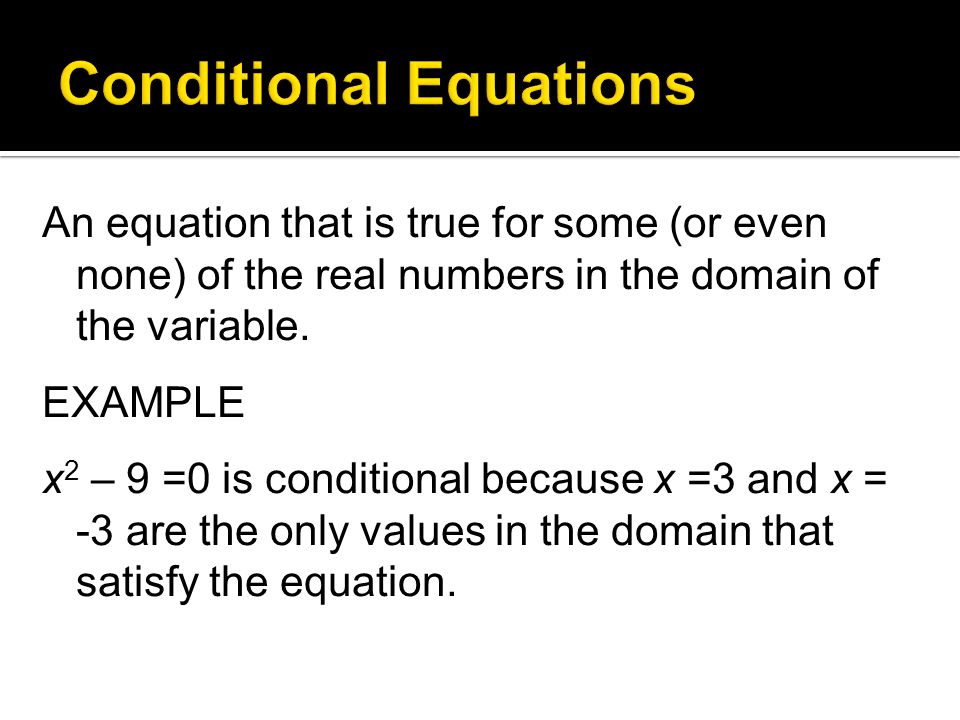 Conditional Equations

An equation that is true for some (or even none) of the real numbers in the domain of the variable.

EXAMPLE

$x^2 - 9 = 0$ is conditional because $x = 3$ and $x = -3$ are the only values in the domain that satisfy the equation.